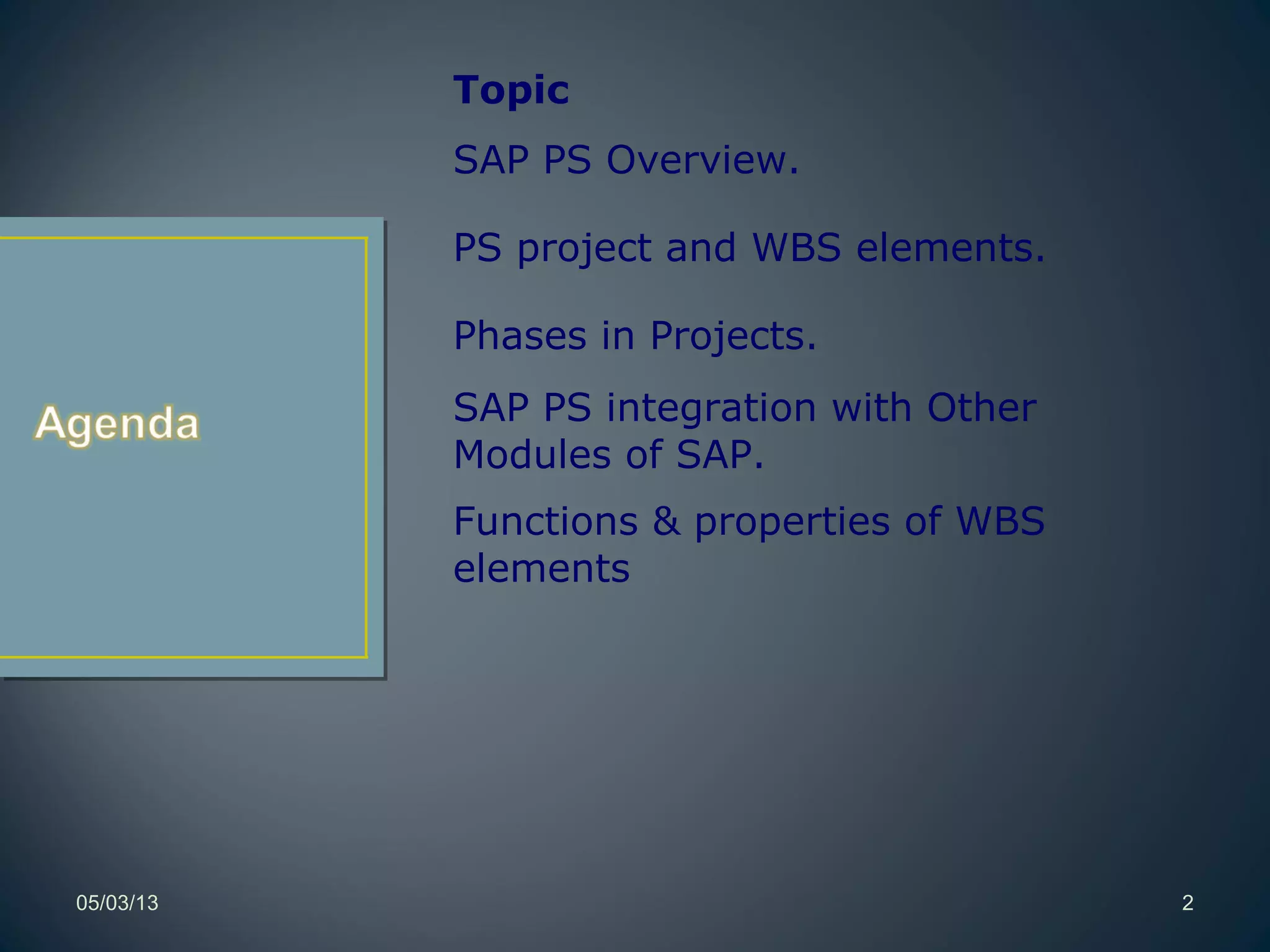 Agenda

Topic

SAP PS Overview.

PS project and WBS elements.

Phases in Projects.

SAP PS integration with Other Modules of SAP.

Functions & properties of WBS elements

05/03/13

2